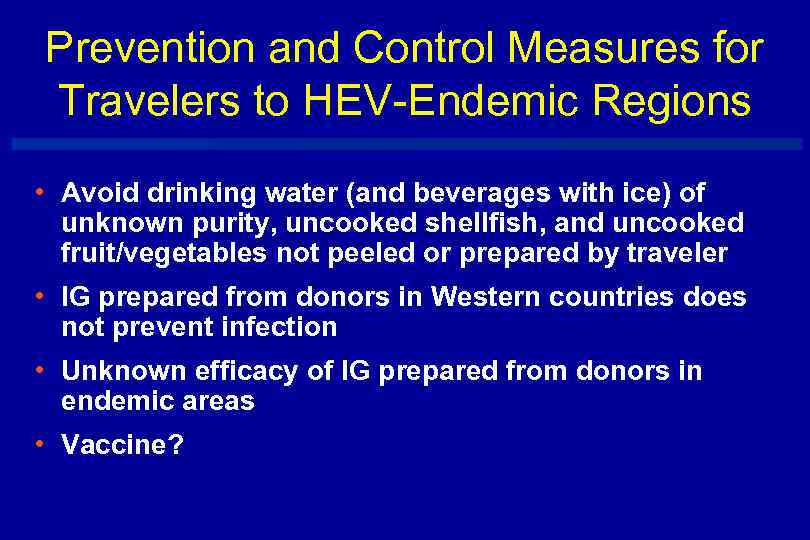 Prevention and Control Measures for Travelers to HEV-Endemic Regions

• Avoid drinking water (and beverages with ice) of unknown purity, uncooked shellfish, and uncooked fruit/vegetables not peeled or prepared by traveler

• IG prepared from donors in Western countries does not prevent infection

• Unknown efficacy of IG prepared from donors in endemic areas

• Vaccine?